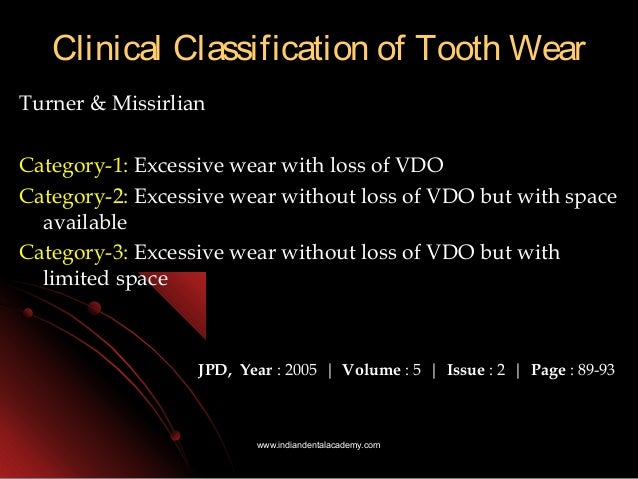 Clinical Classification of Tooth Wear

Turner & Missirlian

Category-1: Excessive wear with loss of VDO
Category-2: Excessive wear without loss of VDO but with space available
Category-3: Excessive wear without loss of VDO but with limited space

JPD, Year : 2005 | Volume : 5 | Issue : 2 | Page : 89-93

www.indiandentalacademy.com